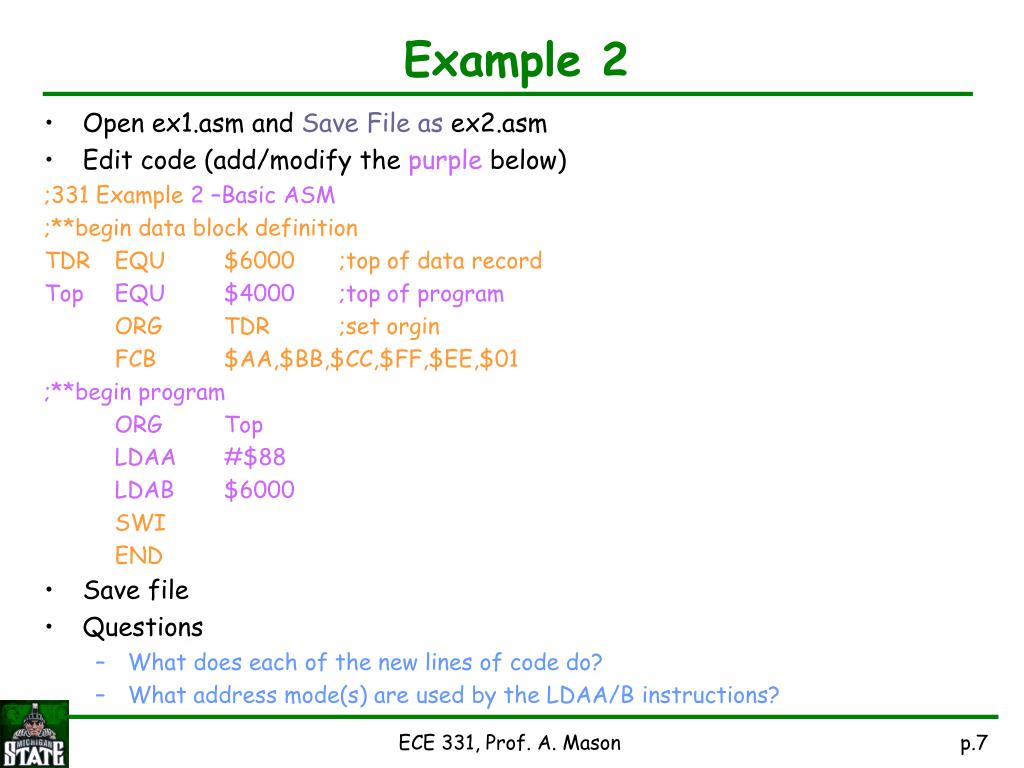 Example 2

• Open ex1.asm and Save File as ex2.asm
• Edit code (add/modify the purple below)

;331 Example 2 –Basic ASM
;**begin data block definition
TDR EQU $6000 ;top of data record
Top EQU $4000 ;top of program
ORG TDR ;set orgin
FCB $AA,$BB,$CC,$FF,$EE,$01
;**begin program
ORG Top
LDAA #$88
LDAB $6000
SWI
END

• Save file
• Questions
– What does each of the new lines of code do?
– What address mode(s) are used by the LDAA/B instructions?

MICHIGAN STATE

ECE 331, Prof. A. Mason

p.7